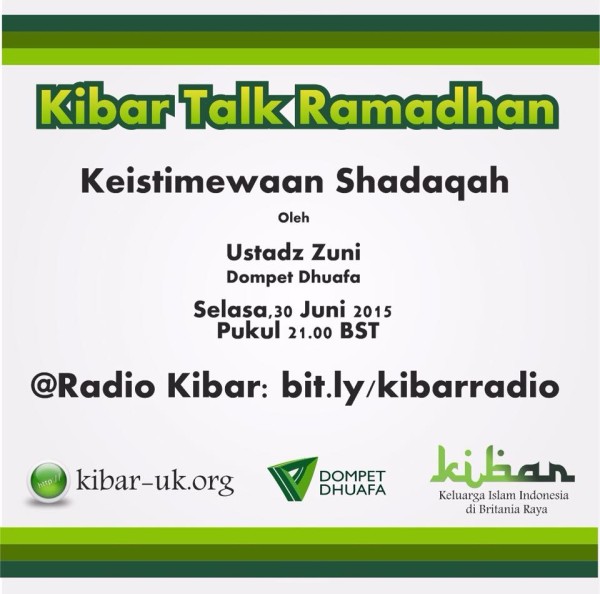 Kibar Talk Ramadhan

Keistimewaan Shadaqah

Oleh

Ustadz Zuni
Dompet Dhuafa

Selasa,30 Juni 2015
Pukul 21.00 BST

@Radio Kibar: bit.ly/kibarradio

http:// kibar-uk.org

DOMPET DHUAFA

kibar
Keluarga Islam Indonesia di Britania Raya